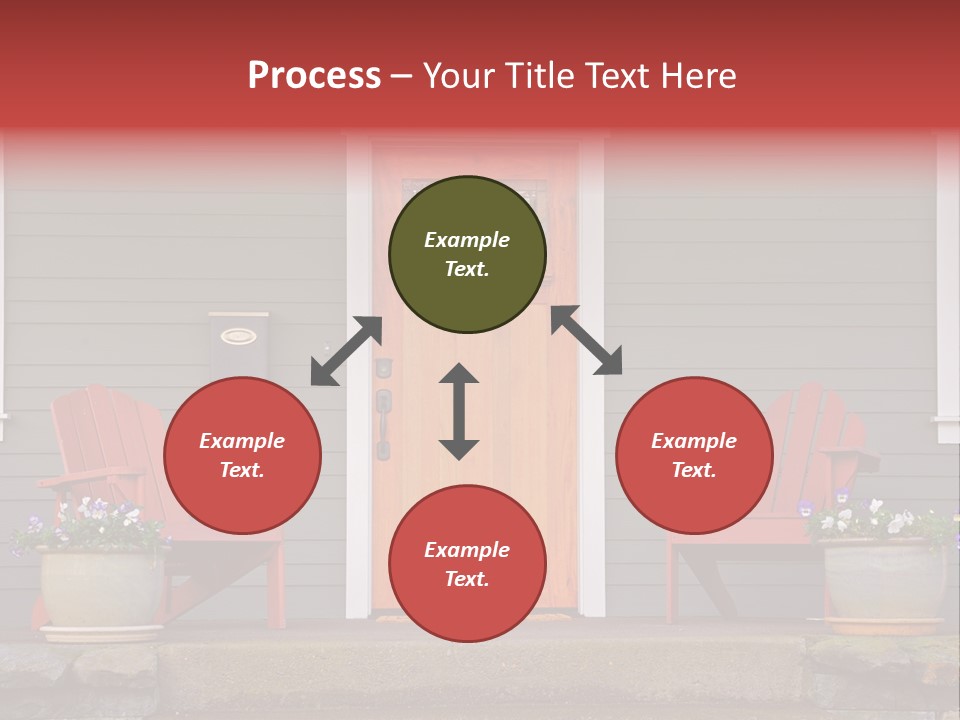 Process – Your Title Text Here

Example Text.

Example Text.

Example Text.

Example Text.